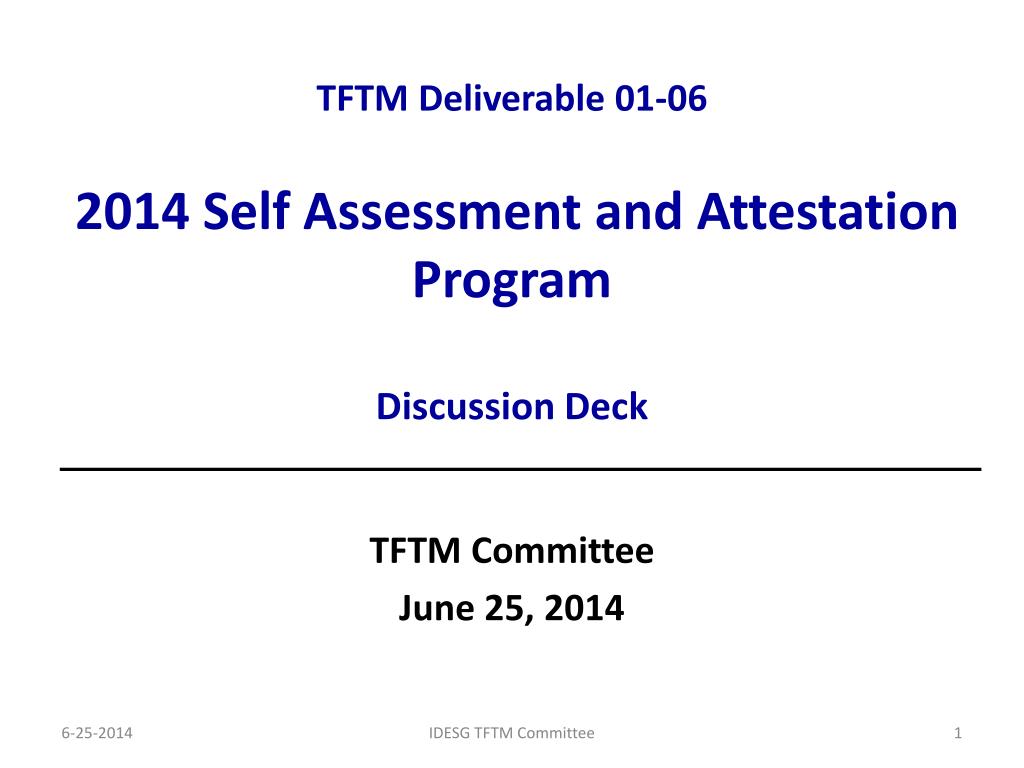 TFTM Deliverable 01-06

2014 Self Assessment and Attestation Program

Discussion Deck

TFTM Committee

June 25, 2014

6-25-2014

IDESG TFTM Committee

1